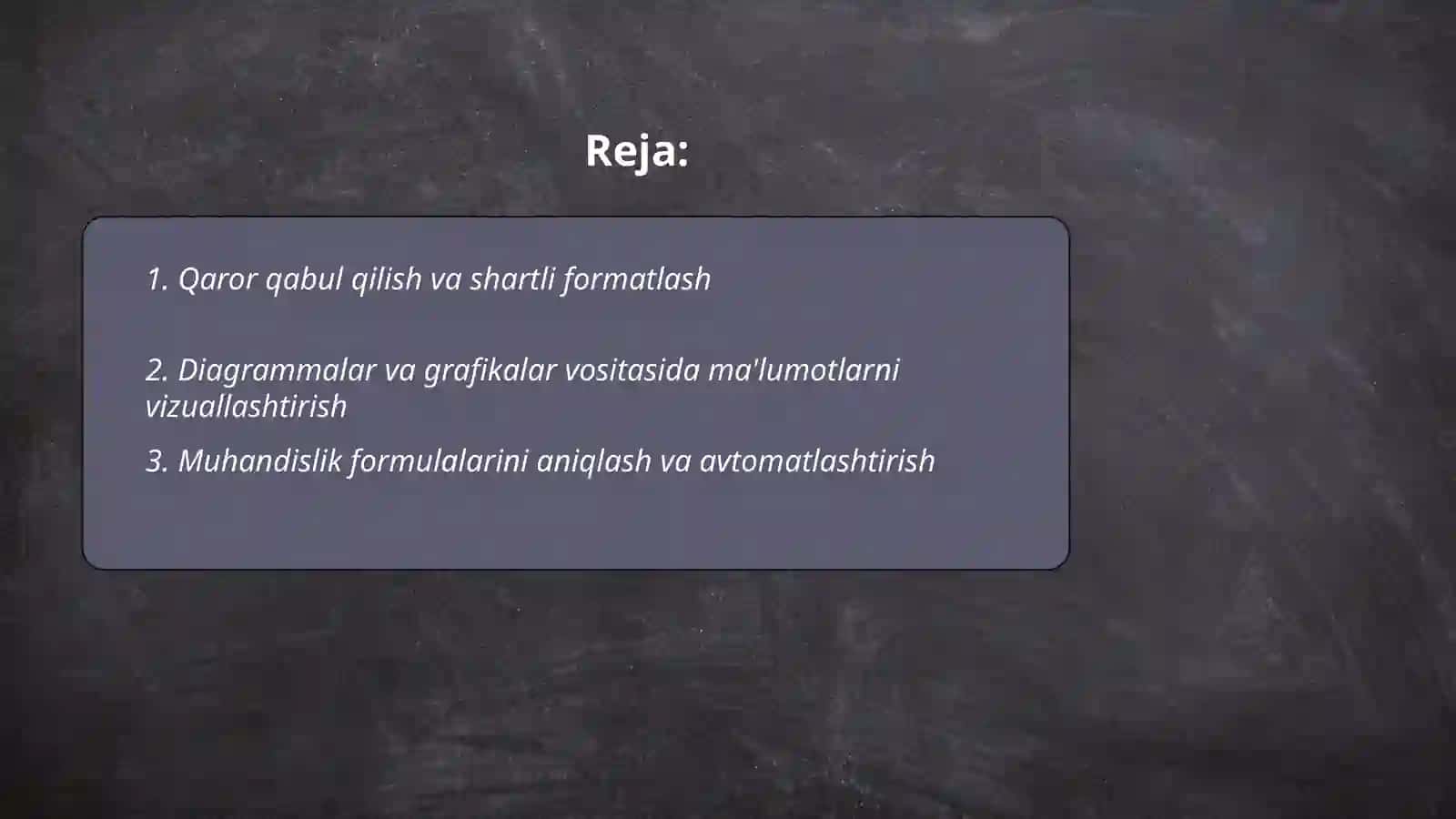 Reja:

1. Qaror qabul qilish va shartli formatlash

2. Diagrammalar va grafikalar vositasida ma'lumotlarni vizuallashtirish

3. Muhandislik formulalarini aniqlash va avtomatlashtirish